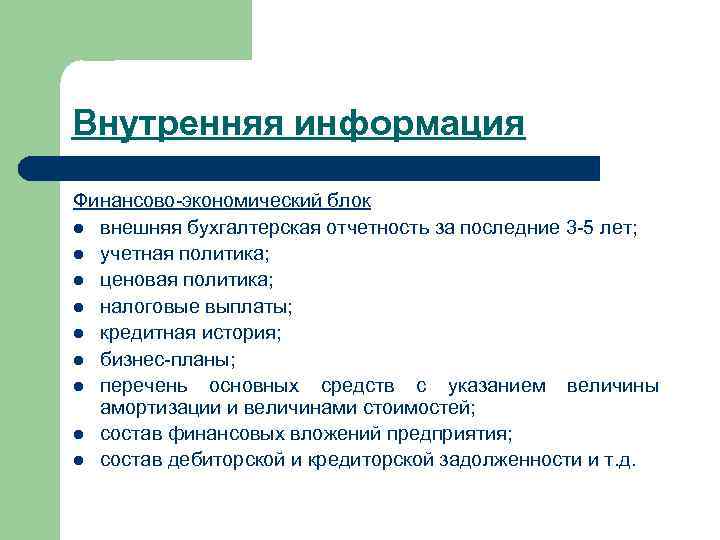 Внутренняя информация

Финансово-экономический блок

- внешняя бухгалтерская отчетность за последние 3-5 лет;
- учетная политика;
- ценовая политика;
- налоговые выплаты;
- кредитная история;
- бизнес-планы;
- перечень основных средств с указанием величины амортизации и величинами стоимостей;
- состав финансовых вложений предприятия;
- состав дебиторской и кредиторской задолженности и т.д.